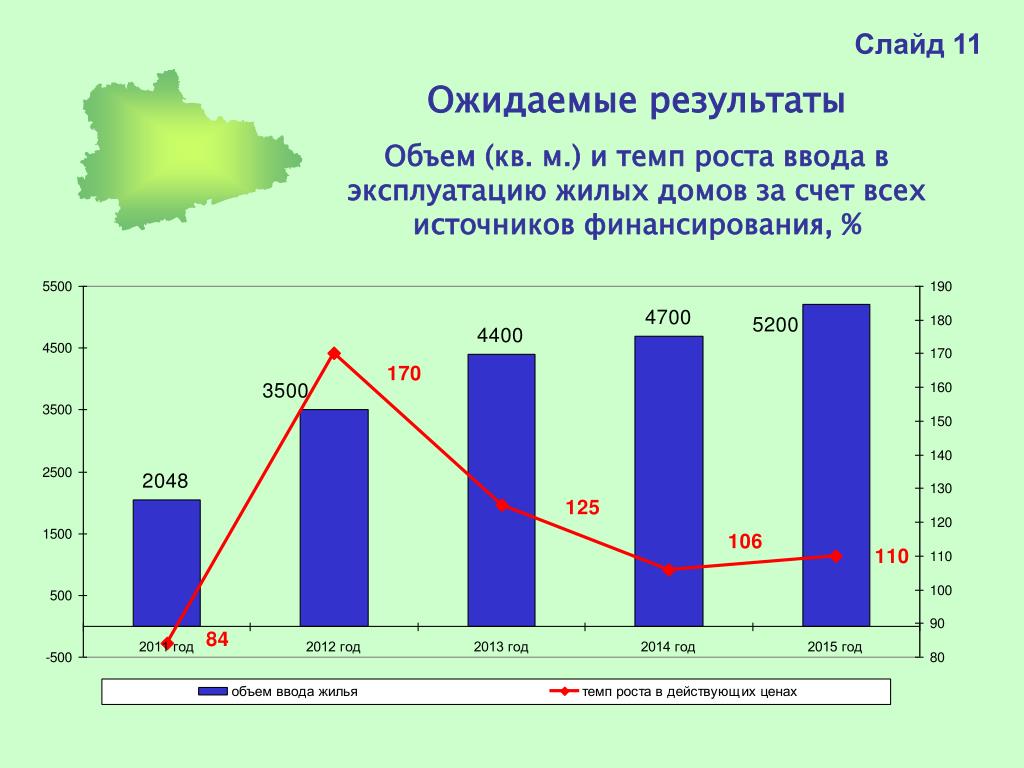 Слайд 11

Ожидаемые результаты

Объем (кв. м.) и темп роста ввода в эксплуатацию жилых домов за счет всех источников финансирования, %

5500
4500
3500
2500
1500
500
-500

190
180
170
160
150
140
130
120
110
100
90
80

2048
3500
4400
4700
5200

84
170
125
106
110

2011 год
2012 год
2013 год
2014 год
2015 год

объем ввода жилья
темп роста в действующих ценах